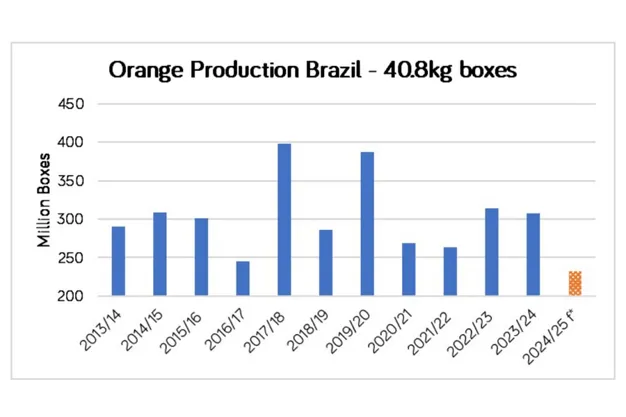 Orange Production Brazil - 40.8kg boxes

Million Boxes

450
400
350
300
250
200

2013/14
2014/15
2015/16
2016/17
2017/18
2018/19
2019/20
2020/21
2021/22
2022/23
2023/24
2024/25 f*